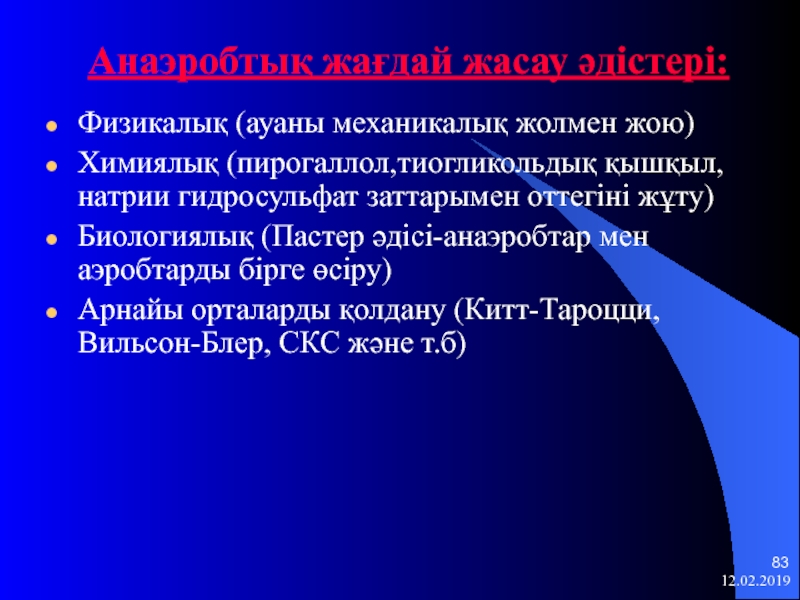 Анаэробтық жағдай жасау әдістері:

Физикалық (ауаны механикалық жолмен жою)

Химиялық (пирогаллол,тиогликольдық қышқыл, натрии гидросульфат заттарымен оттегіні жұту)

Биологиялық (Пастер әдісі-анаэробтар мен аэробтарды бірге өсіру)

Арнайы орталарды қолдану (Китт-Тароцци, Вильсон-Блер, СКС және т.б)

83
12.02.2019